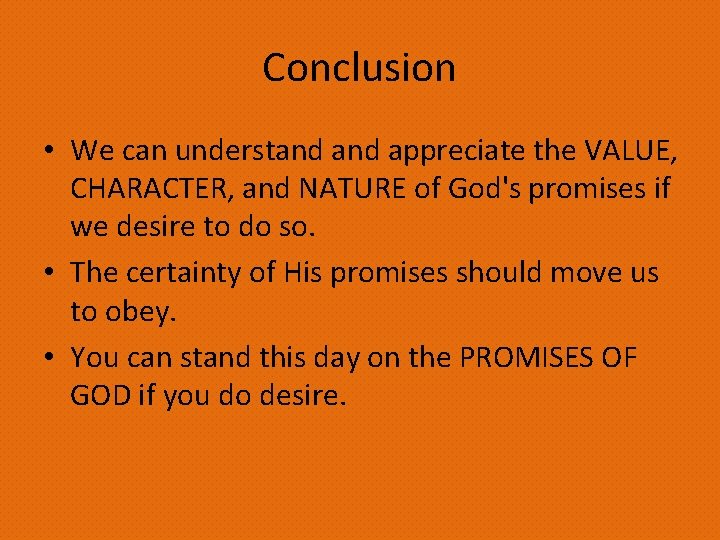 Conclusion

• We can understand and appreciate the VALUE, CHARACTER, and NATURE of God's promises if we desire to do so.

• The certainty of His promises should move us to obey.

• You can stand this day on the PROMISES OF GOD if you do desire.